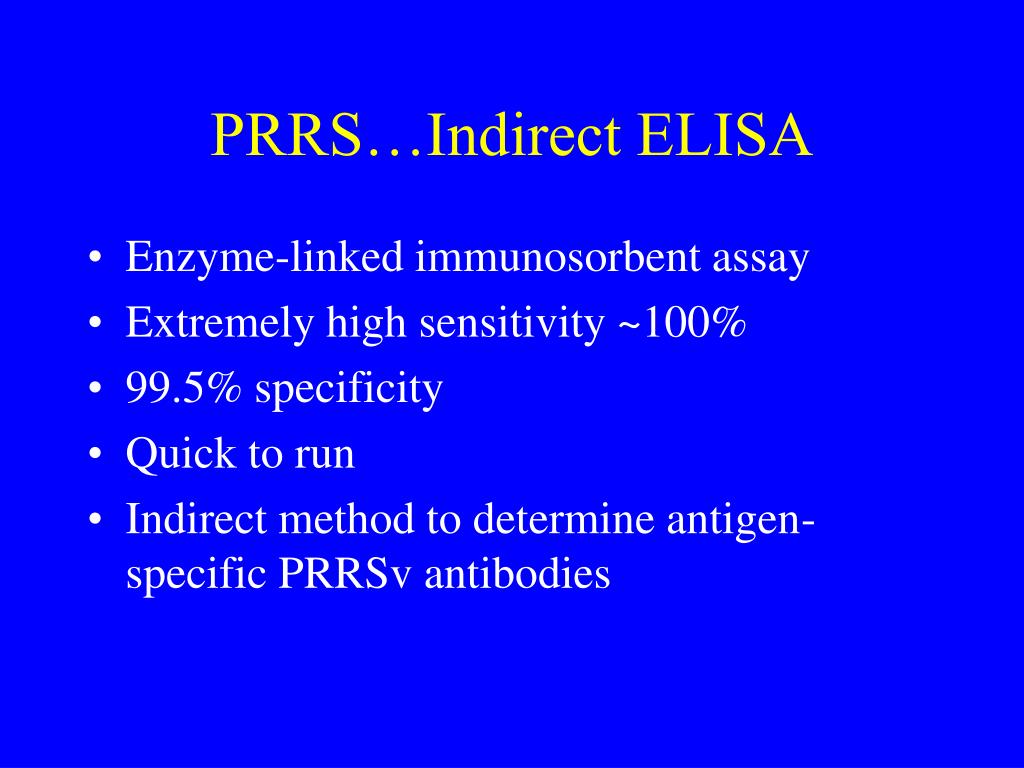 PRRS…Indirect ELISA

• Enzyme-linked immunosorbent assay
• Extremely high sensitivity ~100%
• 99.5% specificity
• Quick to run
• Indirect method to determine antigen-specific PRRSv antibodies